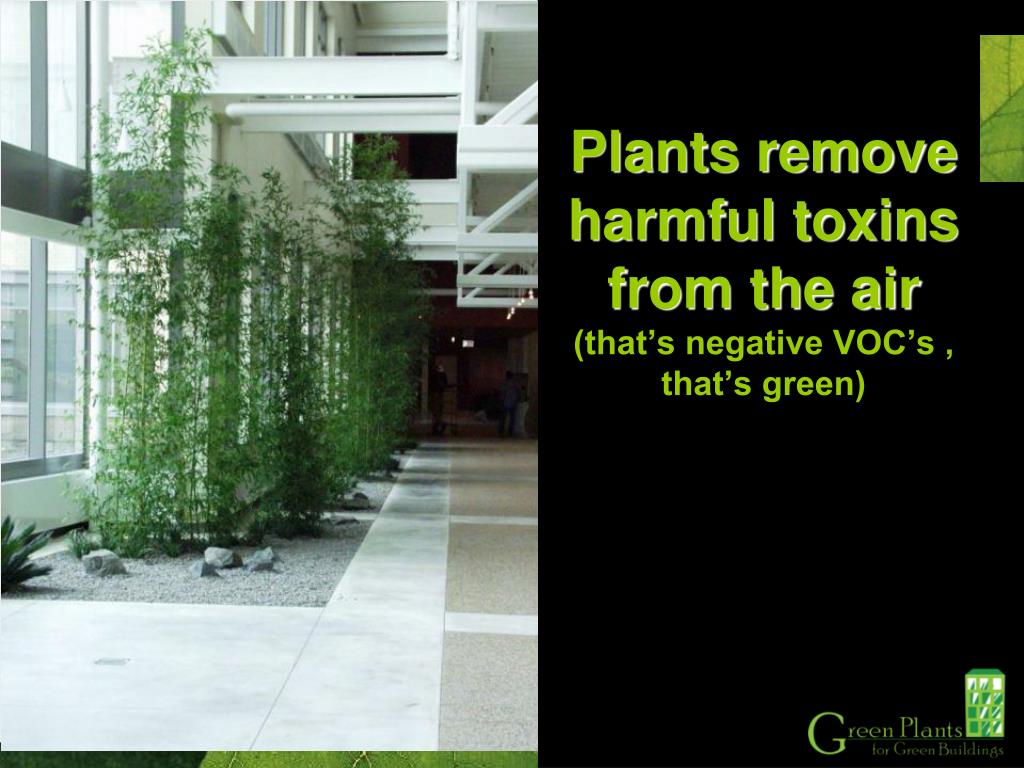 Plants remove harmful toxins from the air
(that’s negative VOC’s , that’s green)

Green Plants
for Green Buildings